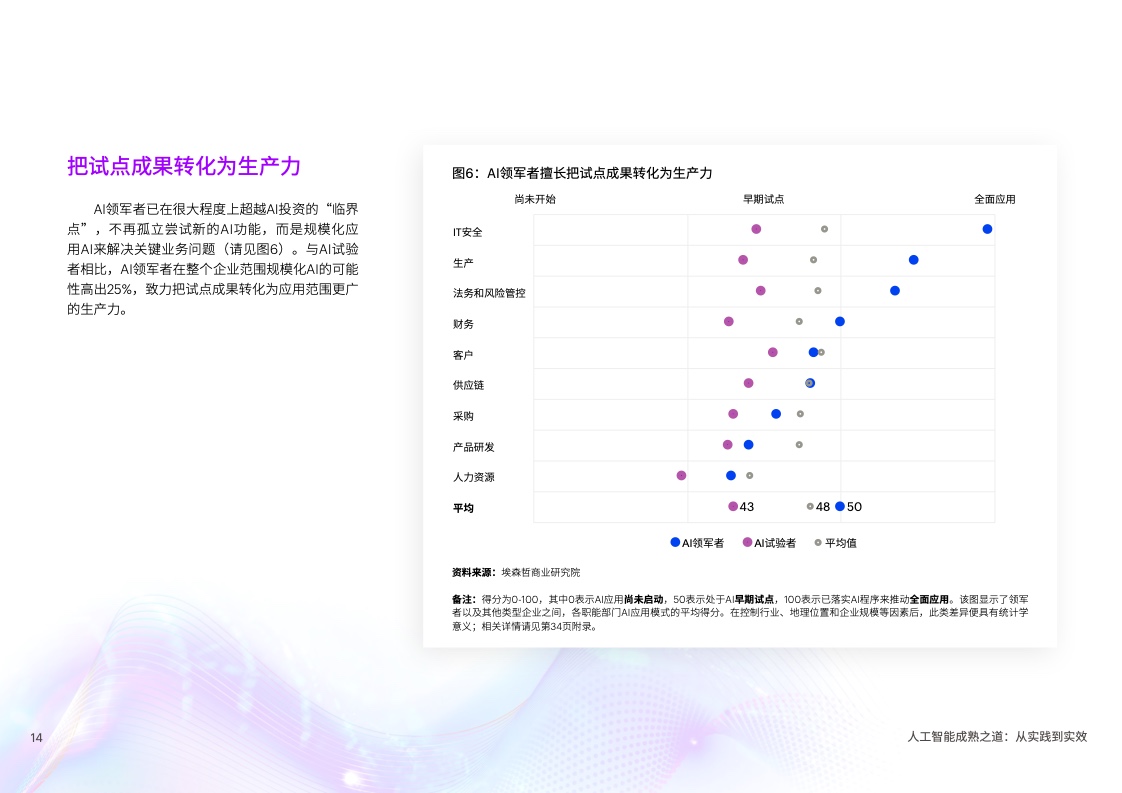 把试点成果转化为生产力

AI领军者已在很大程度上超越AI投资的“临界点”，不再孤立尝试新的AI功能，而是规模化应用AI来解决关键业务问题（请见图6）。与AI试验者相比，AI领军者在整个企业范围规模化AI的可能性高出25%，致力把试点成果转化为应用范围更广的生产力。

图6：AI领军者擅长把试点成果转化为生产力

尚未开始　早期试点　全面应用

IT安全
生产
法务和风险管控
财务
客户
供应链
采购
产品研发
人力资源
平均　43　48　50

AI领军者　AI试验者　平均值

资料来源：埃森哲商业研究院

备注：得分为0-100，其中0表示AI应用尚未启动，50表示处于AI早期试点，100表示已落实AI程序来推动全面应用。该图显示了领军者以及其他类型企业之间，各职能部门AI应用模式的平均得分。在控制行业、地理位置和企业规模等因素后，此类差异便具有统计学意义；相关详情请见第34页附录。

14

人工智能成熟之道：从实践到实效